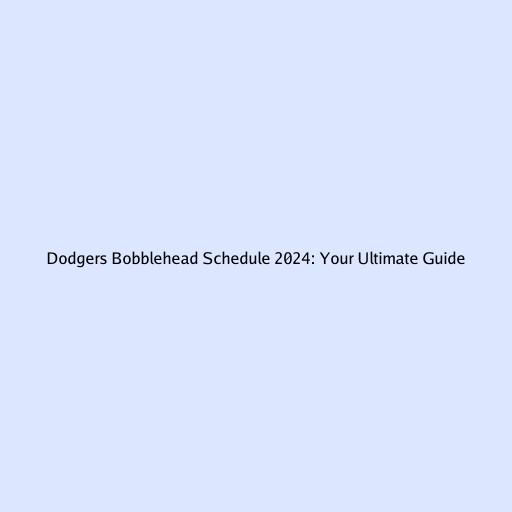 Dodgers Bobblehead Schedule 2024: Your Ultimate Guide